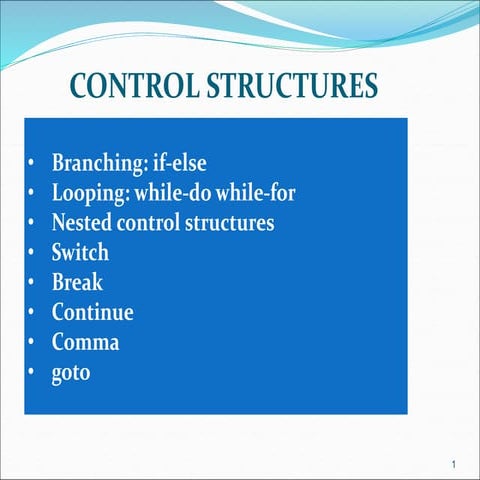 CONTROL STRUCTURES

• Branching: if-else
• Looping: while-do while-for
• Nested control structures
• Switch
• Break
• Continue
• Comma
• goto

1